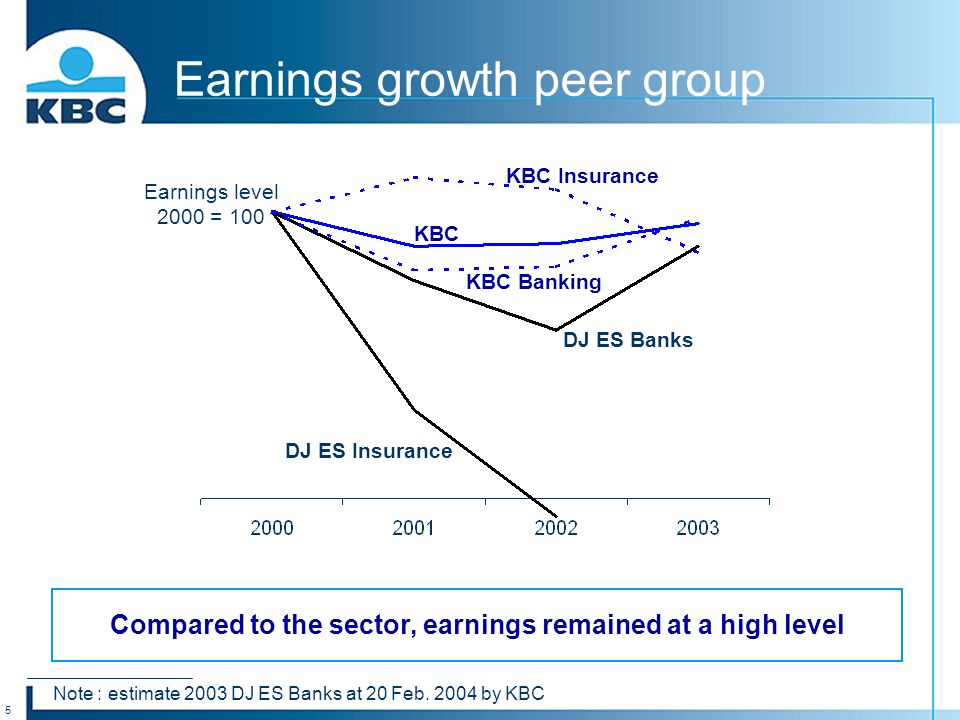 KBC

Earnings growth peer group

Earnings level 2000 = 100

KBC Insurance

KBC

KBC Banking

DJ ES Banks

DJ ES Insurance

2000
2001
2002
2003

Compared to the sector, earnings remained at a high level

Note : estimate 2003 DJ ES Banks at 20 Feb. 2004 by KBC

5